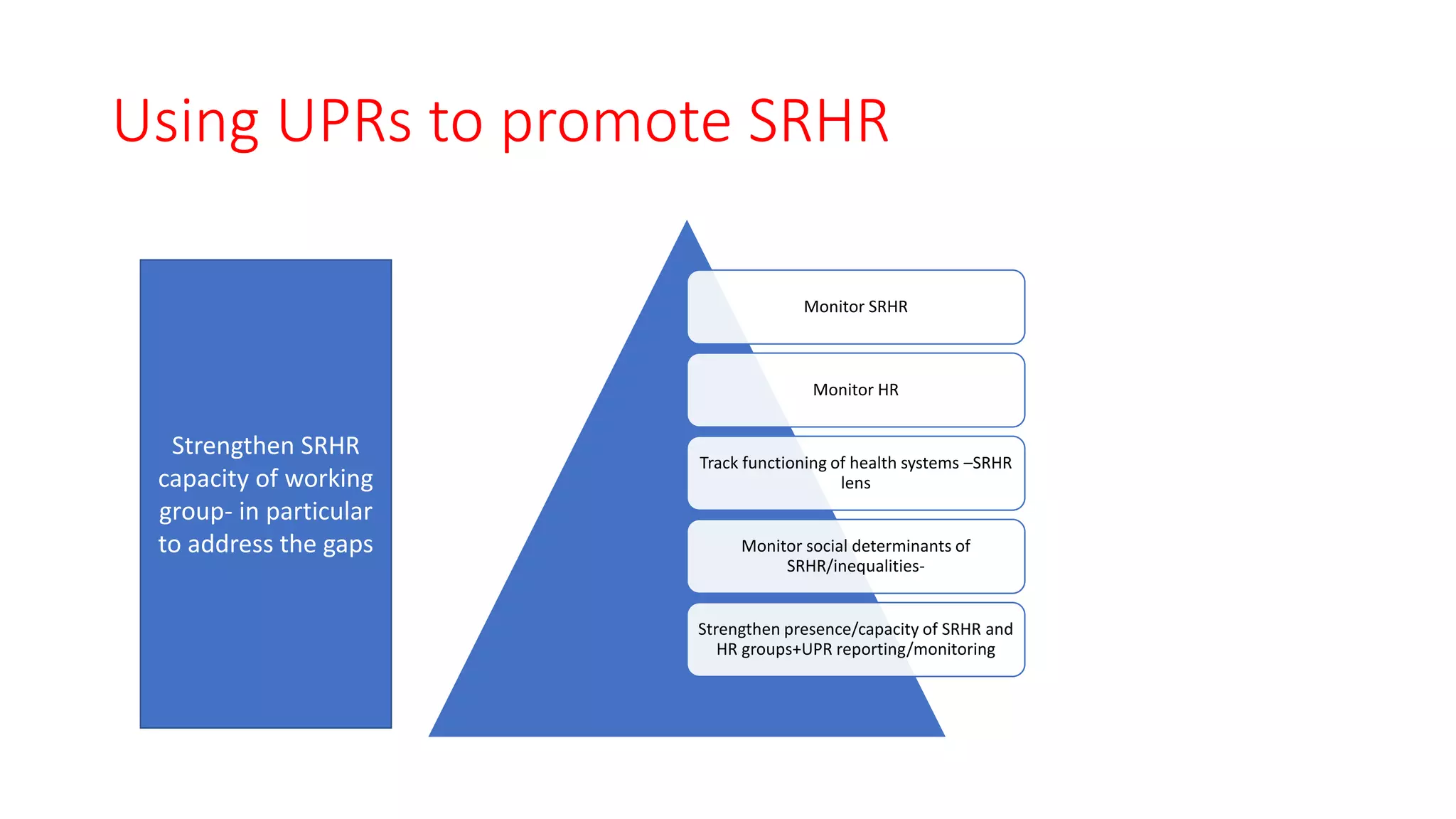 Using UPRs to promote SRHR

Strengthen SRHR capacity of working group- in particular to address the gaps

Monitor SRHR

Monitor HR

Track functioning of health systems –SRHR lens

Monitor social determinants of SRHR/inequalities-

Strengthen presence/capacity of SRHR and HR groups+UPR reporting/monitoring